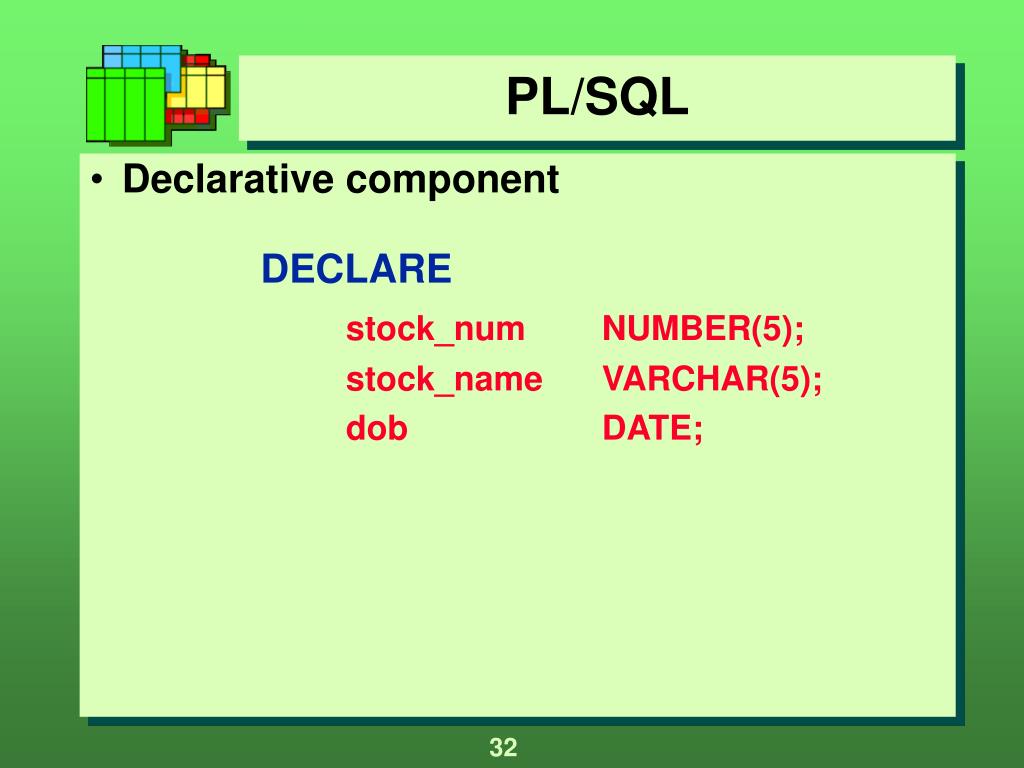 PL/SQL

• Declarative component

DECLARE

stock_num NUMBER(5);
stock_name VARCHAR(5);
dob DATE;

32